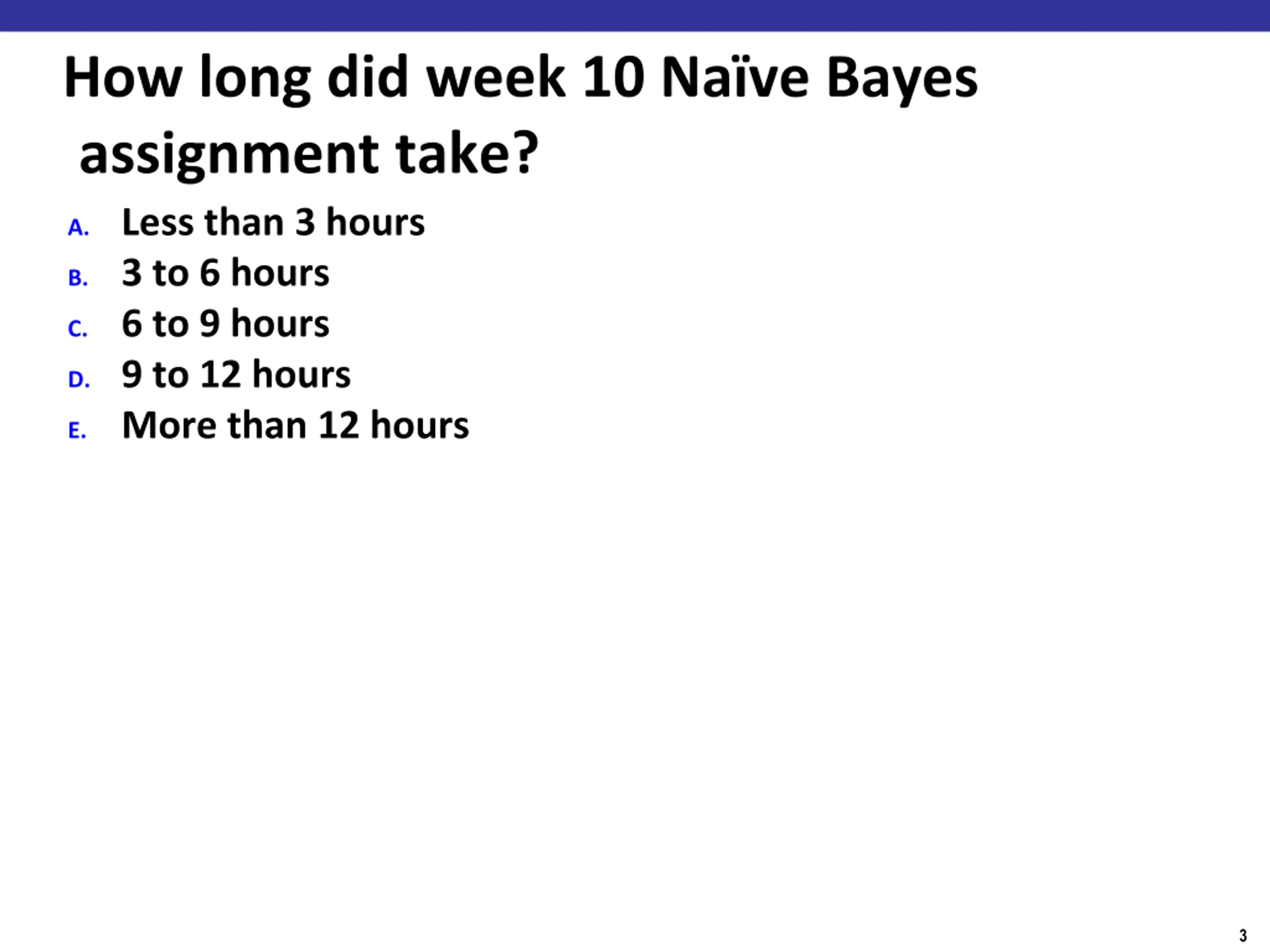 How long did week 10 Naïve Bayes assignment take?

A. Less than 3 hours
B. 3 to 6 hours
C. 6 to 9 hours
D. 9 to 12 hours
E. More than 12 hours

3